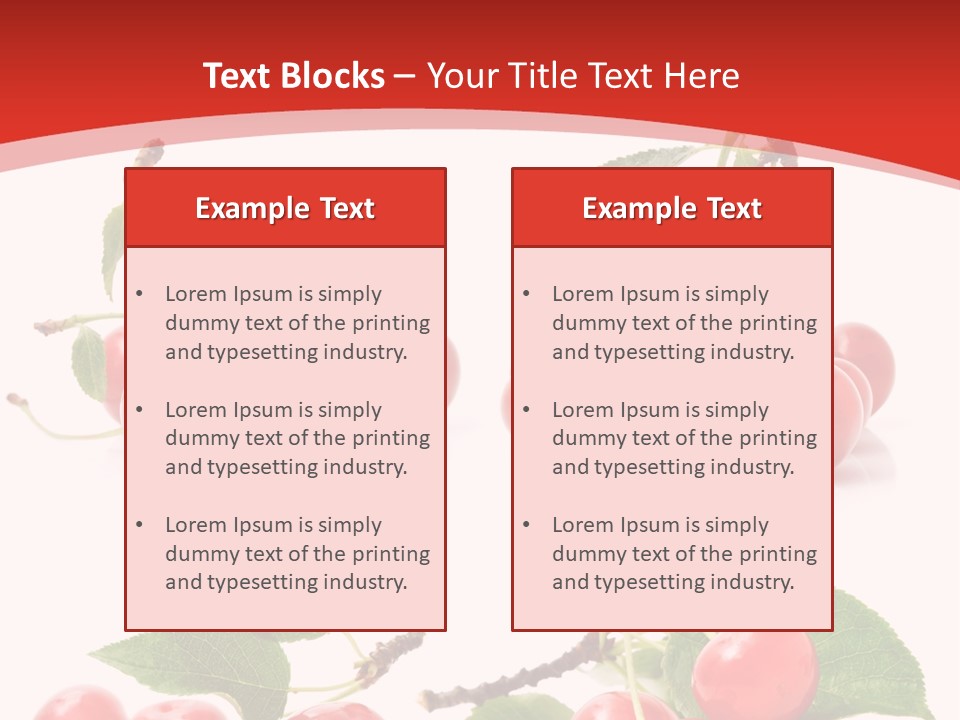 Text Blocks – Your Title Text Here

Example Text

• Lorem Ipsum is simply dummy text of the printing and typesetting industry.

• Lorem Ipsum is simply dummy text of the printing and typesetting industry.

• Lorem Ipsum is simply dummy text of the printing and typesetting industry.

Example Text

• Lorem Ipsum is simply dummy text of the printing and typesetting industry.

• Lorem Ipsum is simply dummy text of the printing and typesetting industry.

• Lorem Ipsum is simply dummy text of the printing and typesetting industry.